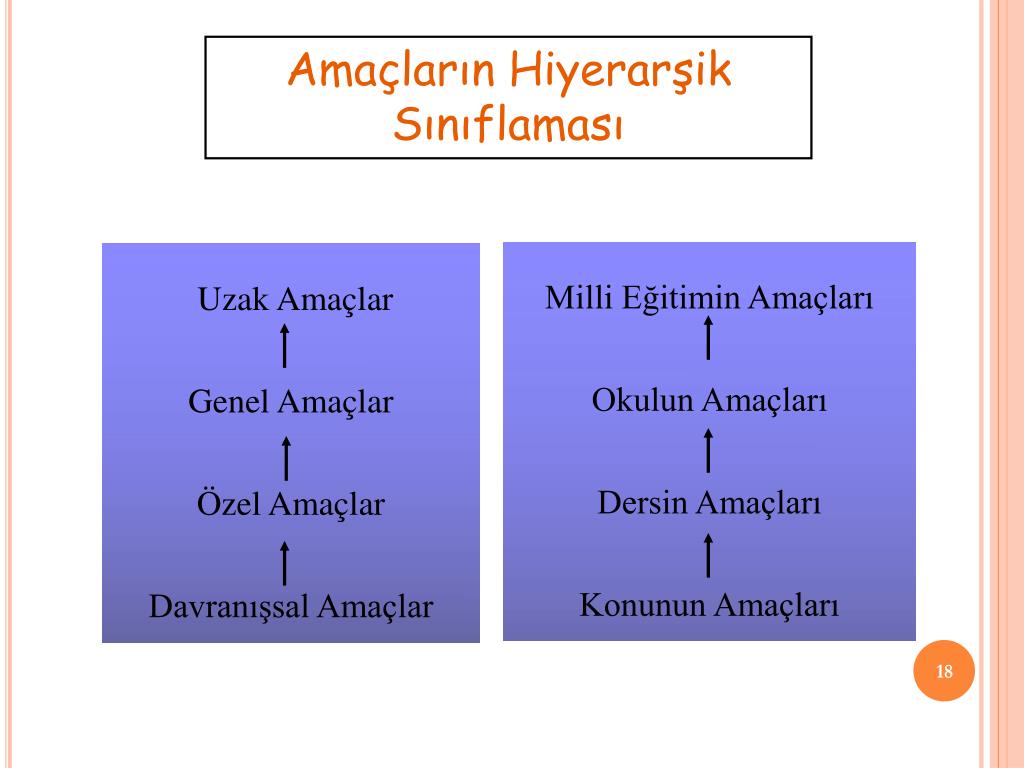 Amaçların Hiyerarşik Sınıflaması

Uzak Amaçlar

Genel Amaçlar

Özel Amaçlar

Davranışsal Amaçlar

Milli Eğitimin Amaçları

Okulun Amaçları

Dersin Amaçları

Konunun Amaçları

18